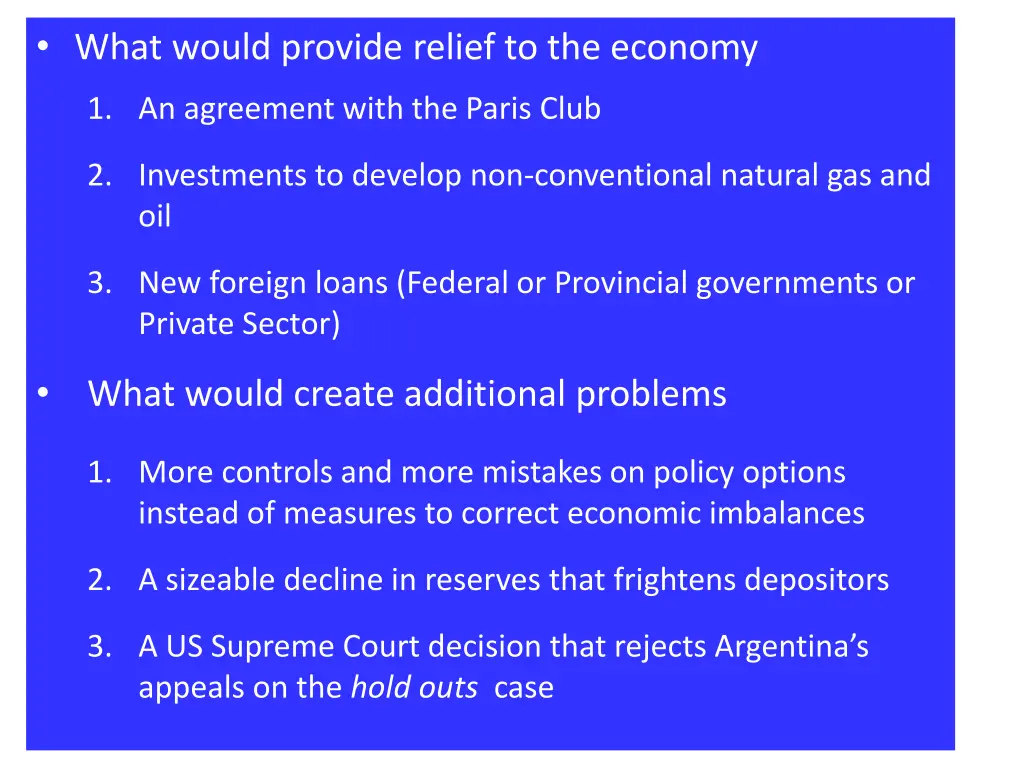 • What would provide relief to the economy

1. An agreement with the Paris Club

2. Investments to develop non-conventional natural gas and oil

3. New foreign loans (Federal or Provincial governments or Private Sector)

• What would create additional problems

1. More controls and more mistakes on policy options instead of measures to correct economic imbalances

2. A sizeable decline in reserves that frightens depositors

3. A US Supreme Court decision that rejects Argentina's appeals on the hold outs case